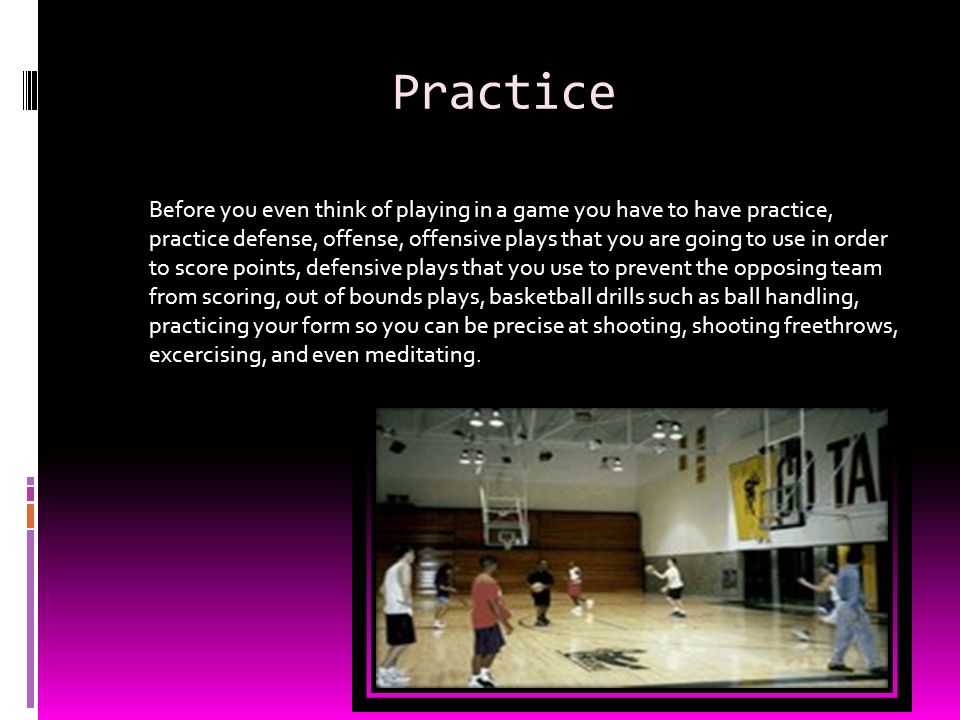 Practice

Before you even think of playing in a game you have to have practice, practice defense, offense, offensive plays that you are going to use in order to score points, defensive plays that you use to prevent the opposing team from scoring, out of bounds plays, basketball drills such as ball handling, practicing your form so you can be precise at shooting, shooting freethrows, excercising, and even meditating.

TA